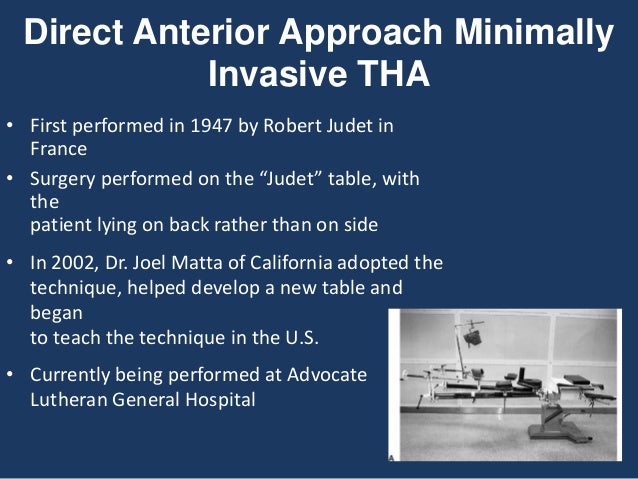 Direct Anterior Approach Minimally Invasive THA

• First performed in 1947 by Robert Judet in France

• Surgery performed on the “Judet” table, with the patient lying on back rather than on side

• In 2002, Dr. Joel Matta of California adopted the technique, helped develop a new table and began to teach the technique in the U.S.

• Currently being performed at Advocate Lutheran General Hospital

A